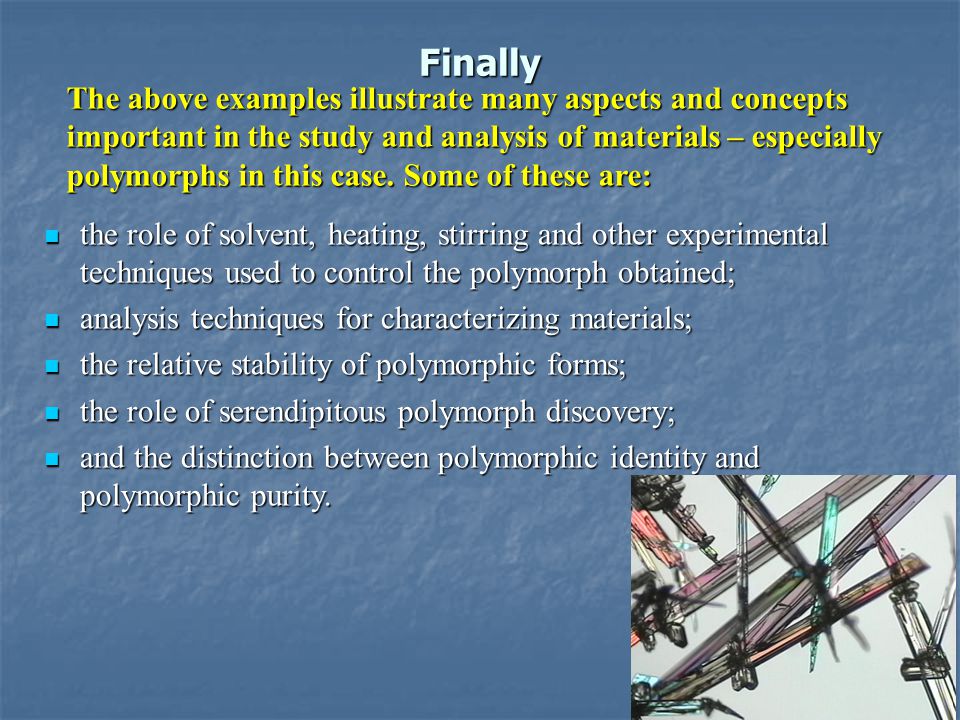 Finally

The above examples illustrate many aspects and concepts important in the study and analysis of materials – especially polymorphs in this case. Some of these are:

- the role of solvent, heating, stirring and other experimental techniques used to control the polymorph obtained;
- analysis techniques for characterizing materials;
- the relative stability of polymorphic forms;
- the role of serendipitous polymorph discovery;
- and the distinction between polymorphic identity and polymorphic purity.